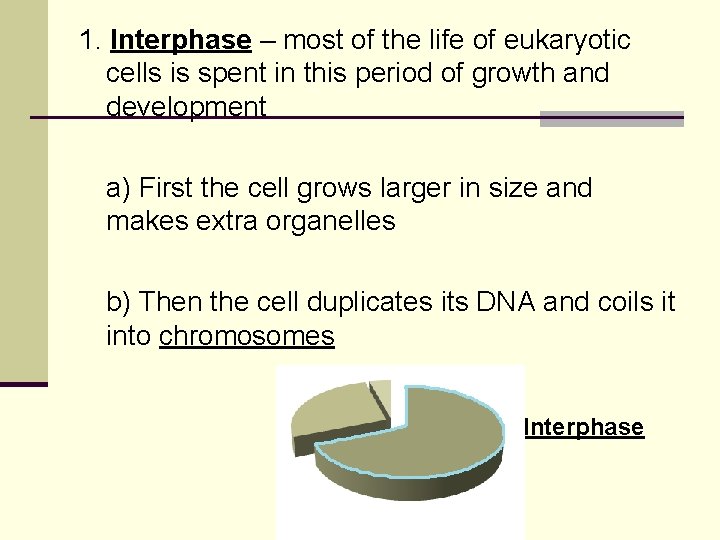 1. Interphase – most of the life of eukaryotic cells is spent in this period of growth and development

a) First the cell grows larger in size and makes extra organelles

b) Then the cell duplicates its DNA and coils it into chromosomes

Interphase